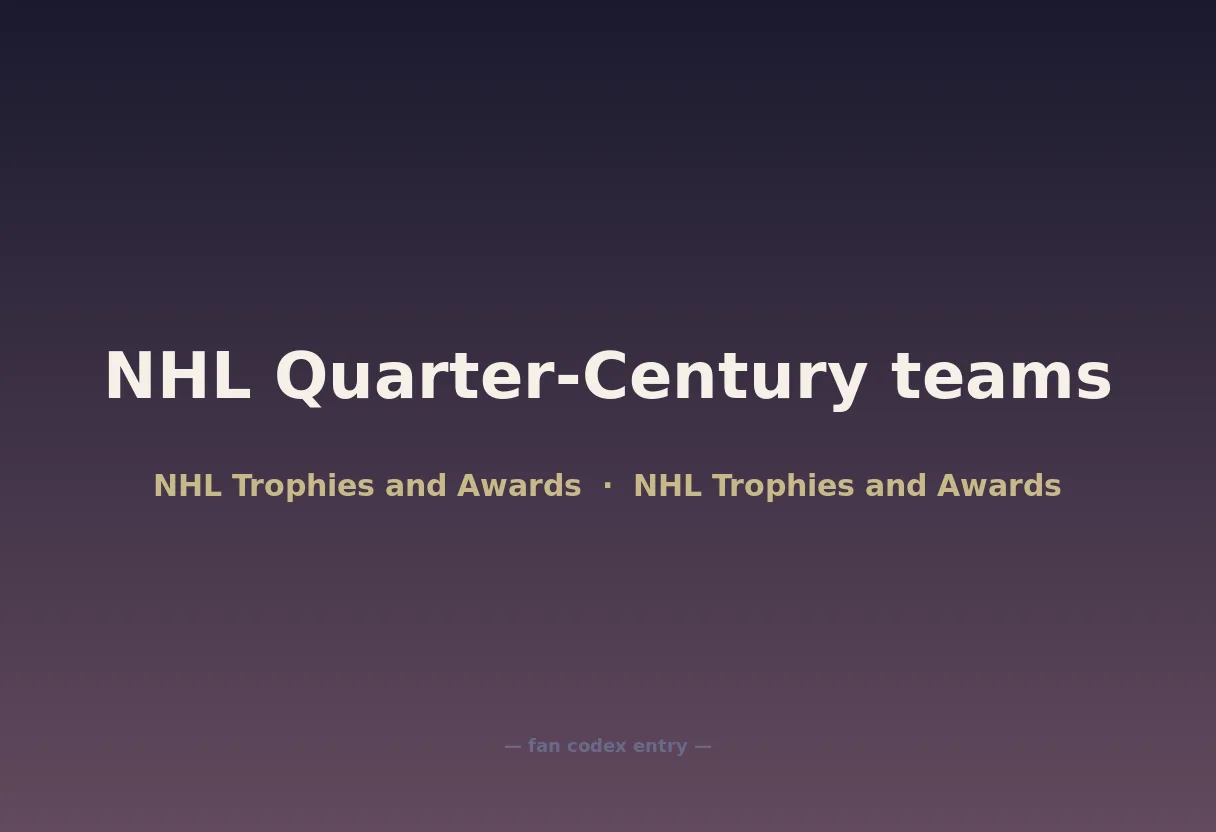 NHL Quarter-Century teams

NHL Trophies and Awards · NHL Trophies and Awards

— fan codex entry —